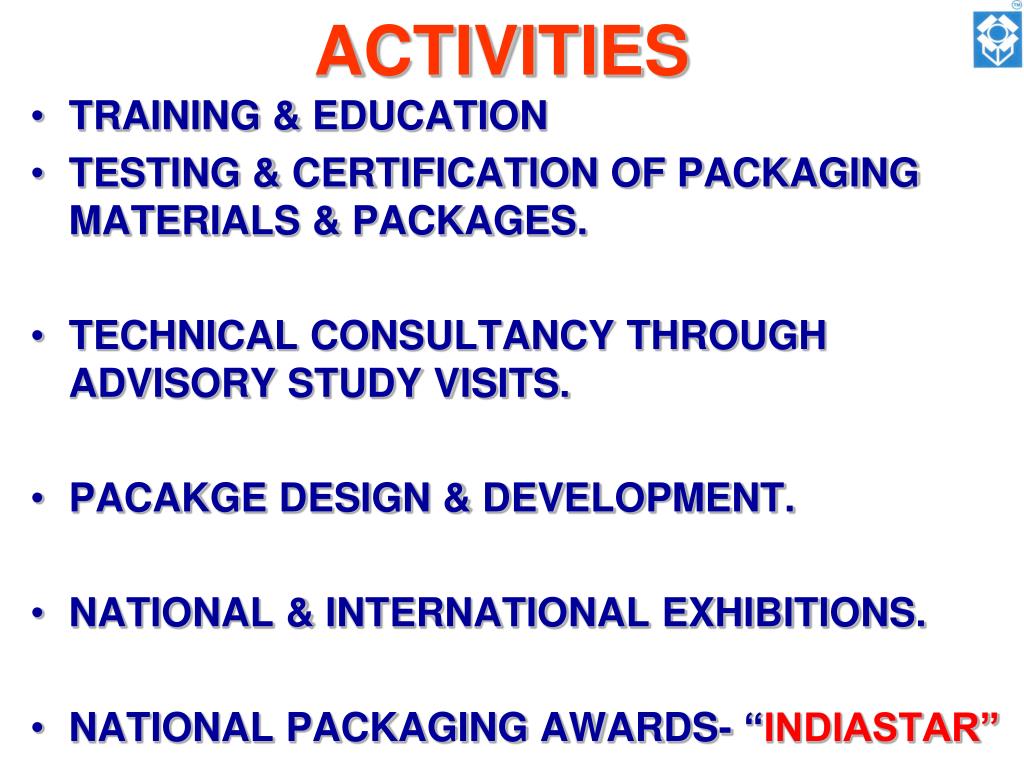 ACTIVITIES

TM

• TRAINING & EDUCATION
• TESTING & CERTIFICATION OF PACKAGING MATERIALS & PACKAGES.

• TECHNICAL CONSULTANCY THROUGH ADVISORY STUDY VISITS.

• PACAKGE DESIGN & DEVELOPMENT.

• NATIONAL & INTERNATIONAL EXHIBITIONS.

• NATIONAL PACKAGING AWARDS- “INDIASTAR”